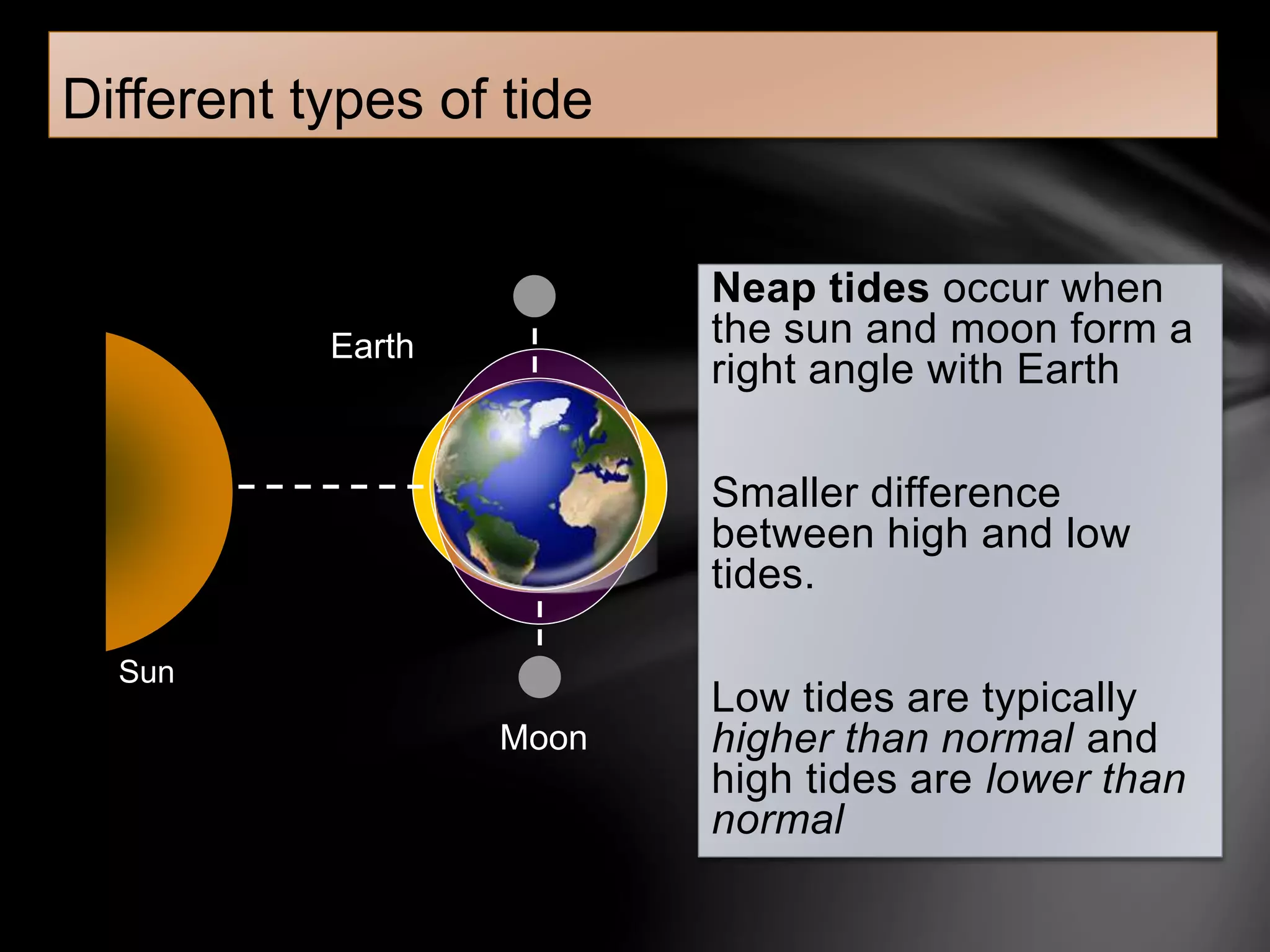 Different types of tide

Earth

Sun

Moon

Neap tides occur when the sun and moon form a right angle with Earth

Smaller difference between high and low tides.

Low tides are typically higher than normal and high tides are lower than normal